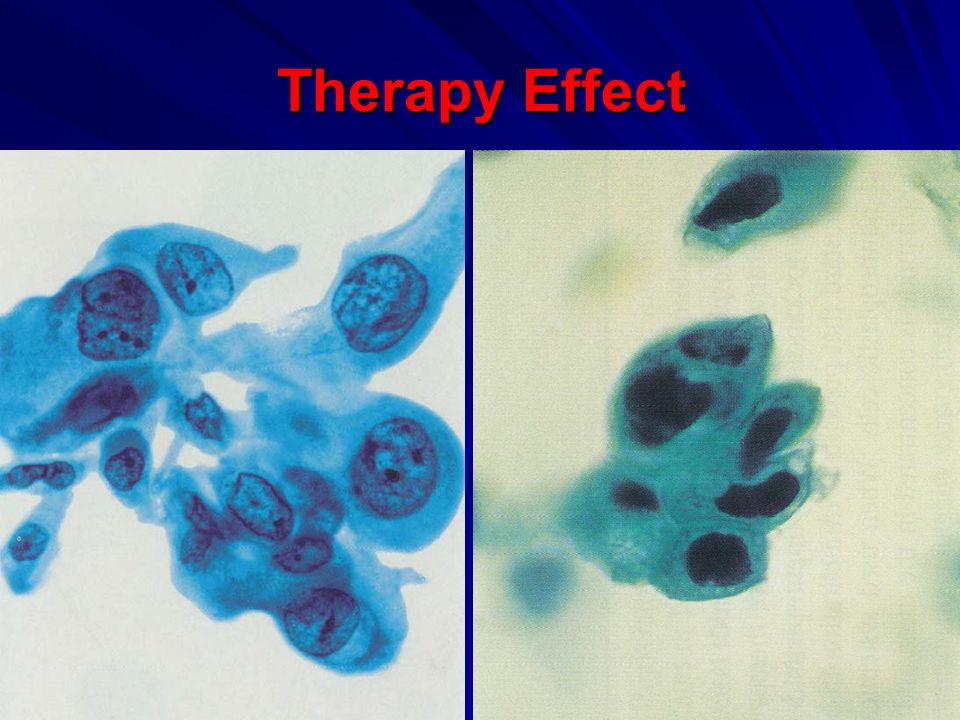 Therapy Effect